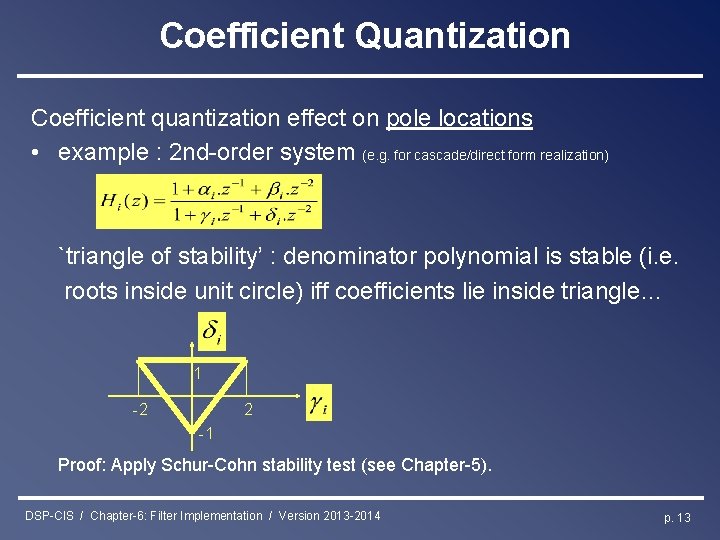 Coefficient Quantization

Coefficient quantization effect on pole locations

• example : 2nd-order system (e.g. for cascade/direct form realization)

$H_i(z) = \frac{1+\alpha_i.z^{-1}+\beta_i.z^{-2}}{1+\gamma_i.z^{-1}+\delta_i.z^{-2}}$

`triangle of stability' : denominator polynomial is stable (i.e. roots inside unit circle) iff coefficients lie inside triangle…

$\delta_i$

1

-2

2

$\gamma_i$

-1

Proof: Apply Schur-Cohn stability test (see Chapter-5).

DSP-CIS / Chapter-6: Filter Implementation / Version 2013-2014

p. 13